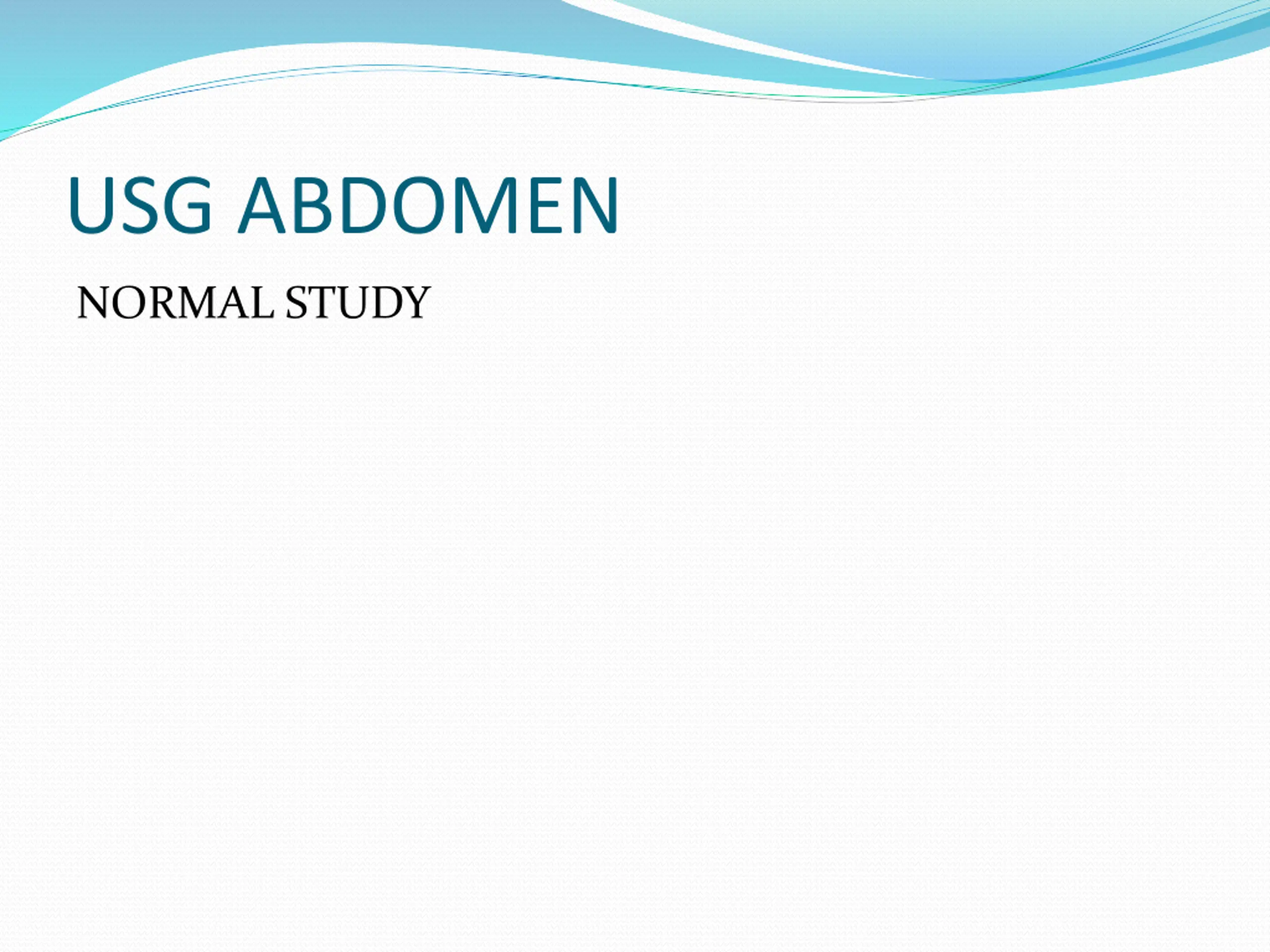 USG ABDOMEN

NORMAL STUDY